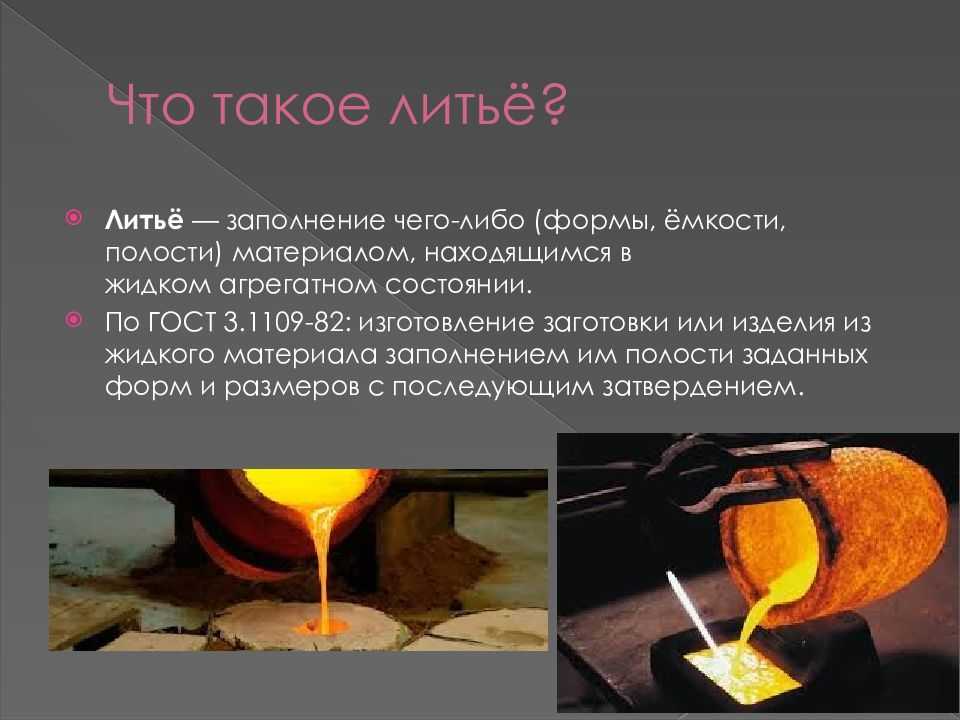 Что такое литьё?

Литьё — заполнение чего-либо (формы, ёмкости, полости) материалом, находящимся в жидком агрегатном состоянии.

По ГОСТ 3.1109-82: изготовление заготовки или изделия из жидкого материала заполнением им полости заданных форм и размеров с последующим затвердением.